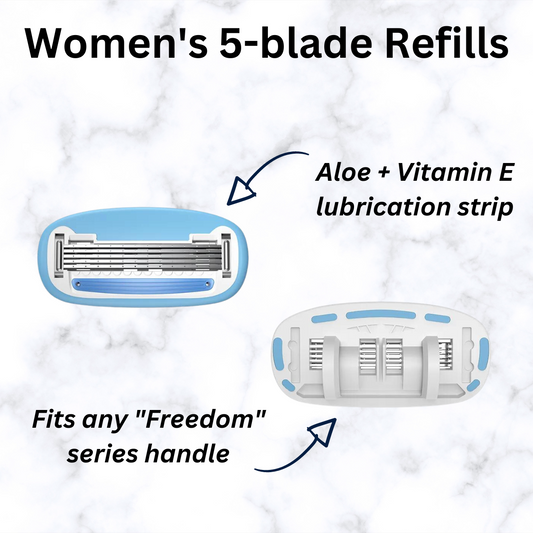 Women's 5-blade Refills

Aloe + Vitamin E lubrication strip

Fits any "Freedom" series handle